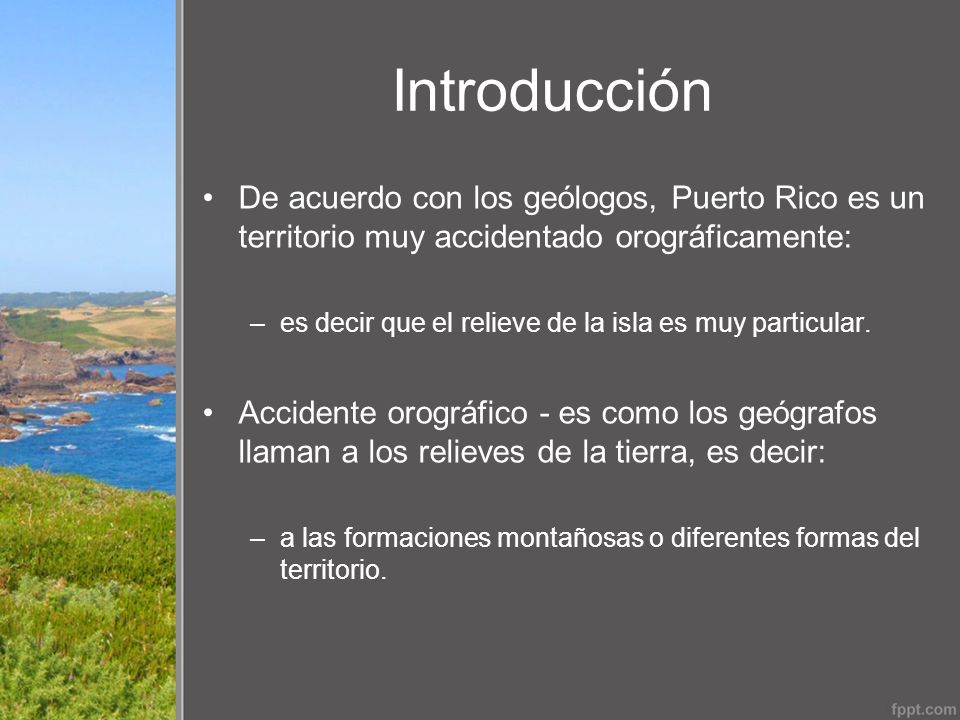 Introducción

• De acuerdo con los geólogos, Puerto Rico es un territorio muy accidentado orográficamente:

– es decir que el relieve de la isla es muy particular.

• Accidente orográfico - es como los geógrafos llaman a los relieves de la tierra, es decir:

– a las formaciones montañosas o diferentes formas del territorio.

fppt.com